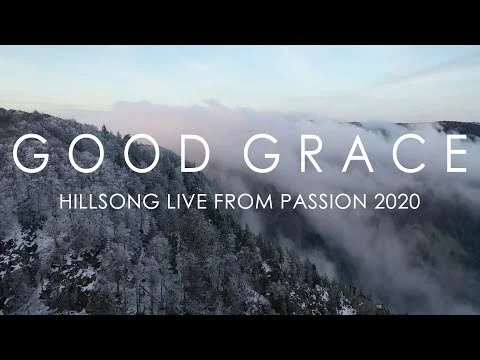 GOOD GRACE

HILLSONG LIVE FROM PASSION 2020